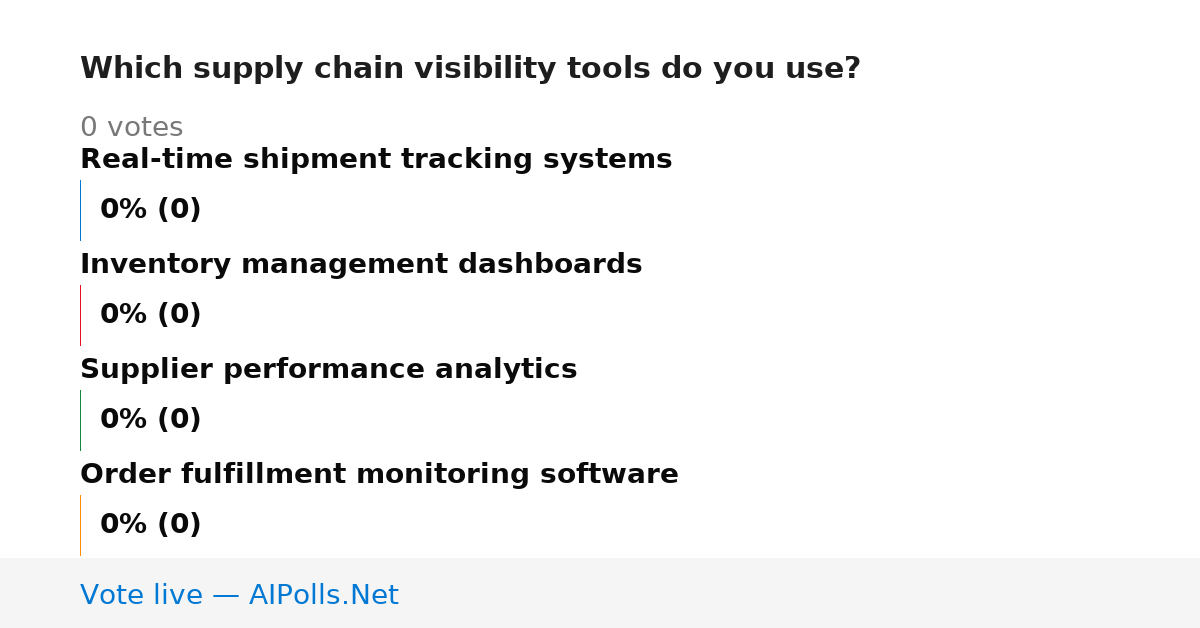 Which supply chain visibility tools do you use?

0 votes

Real-time shipment tracking systems

0% (0)

Inventory management dashboards

0% (0)

Supplier performance analytics

0% (0)

Order fulfillment monitoring software

0% (0)

Vote live — AIPolls.Net